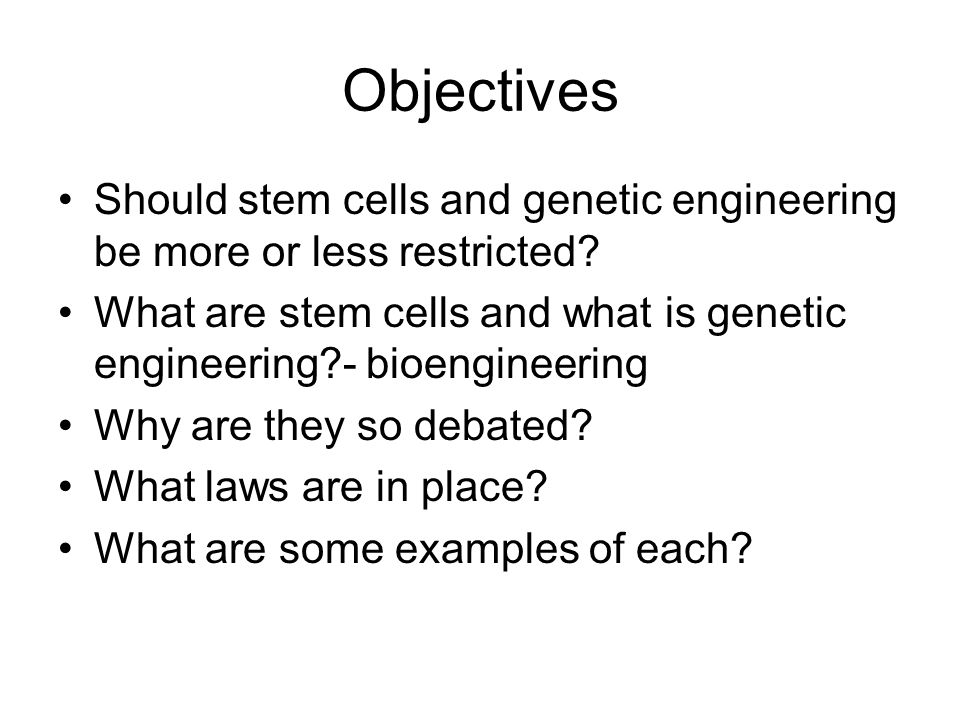 Objectives

• Should stem cells and genetic engineering be more or less restricted?
• What are stem cells and what is genetic engineering?- bioengineering
• Why are they so debated?
• What laws are in place?
• What are some examples of each?